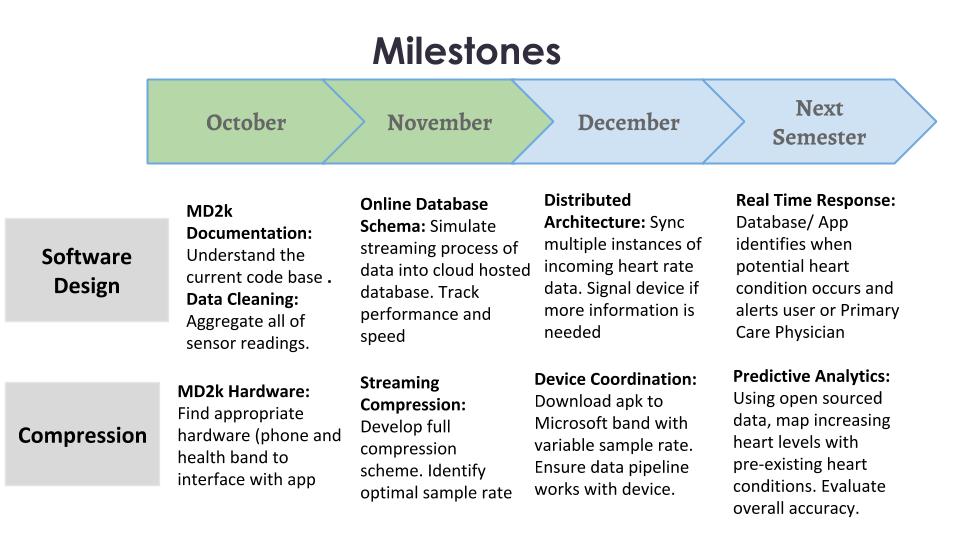 Milestones

October

November

December

Next Semester

Software Design

MD2k Documentation: Understand the current code base . Data Cleaning: Aggregate all of sensor readings.

Online Database Schema: Simulate streaming process of data into cloud hosted database. Track performance and speed

Distributed Architecture: Sync multiple instances of incoming heart rate data. Signal device if more information is needed

Real Time Response: Database/ App identifies when potential heart condition occurs and alerts user or Primary Care Physician

Compression

MD2k Hardware: Find appropriate hardware (phone and health band to interface with app

Streaming Compression: Develop full compression scheme. Identify optimal sample rate

Device Coordination: Download apk to Microsoft band with variable sample rate. Ensure data pipeline works with device.

Predictive Analytics: Using open sourced data, map increasing heart levels with pre-existing heart conditions. Evaluate overall accuracy.